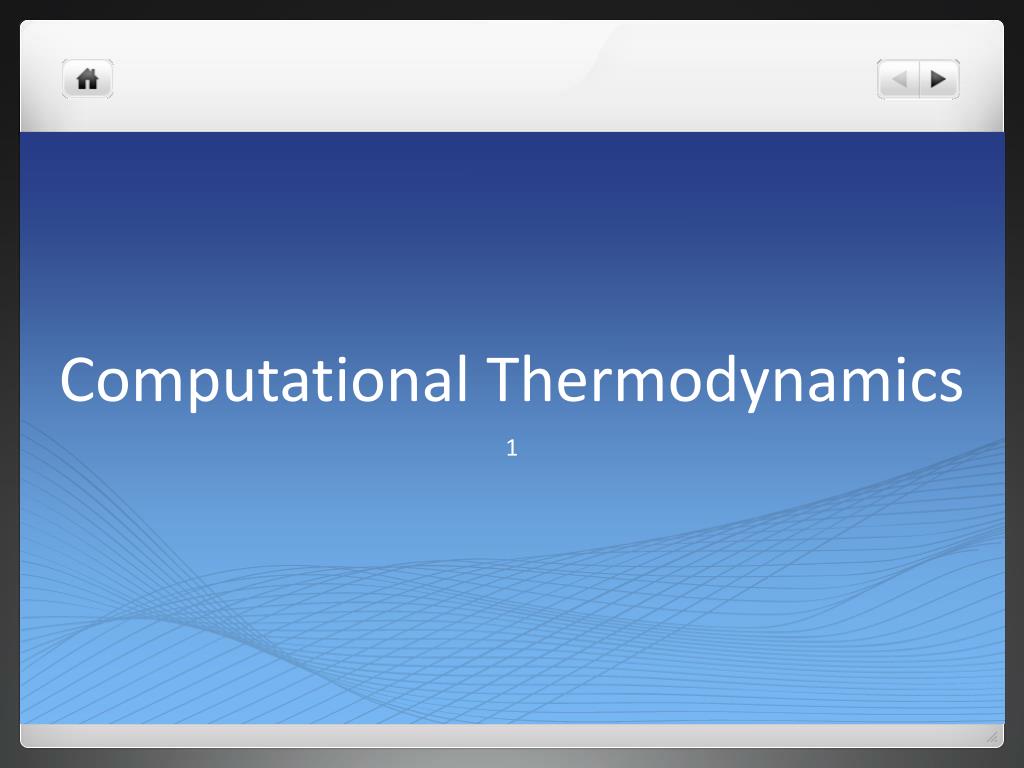 Computational Thermodynamics

1